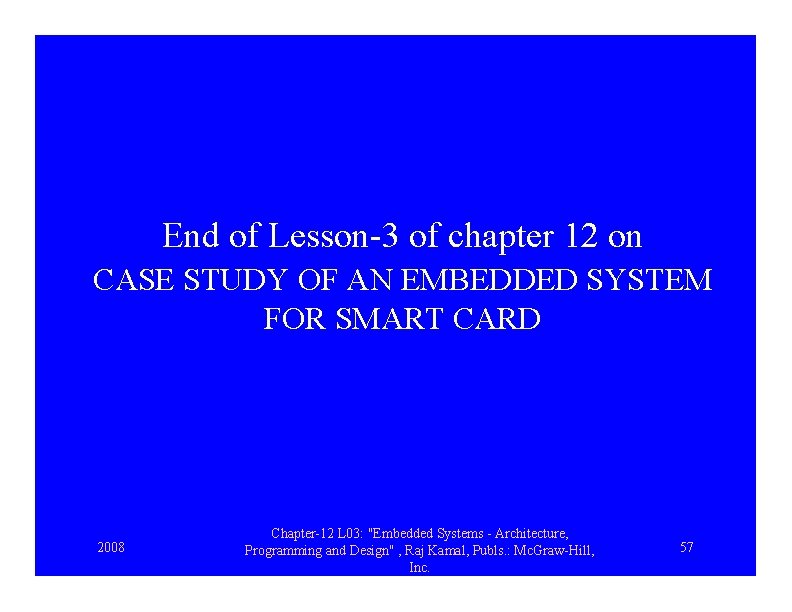 End of Lesson-3 of chapter 12 on
CASE STUDY OF AN EMBEDDED SYSTEM FOR SMART CARD

2008

Chapter-12 L03: "Embedded Systems - Architecture, Programming and Design" , Raj Kamal, Publs.: McGraw-Hill, Inc.

57